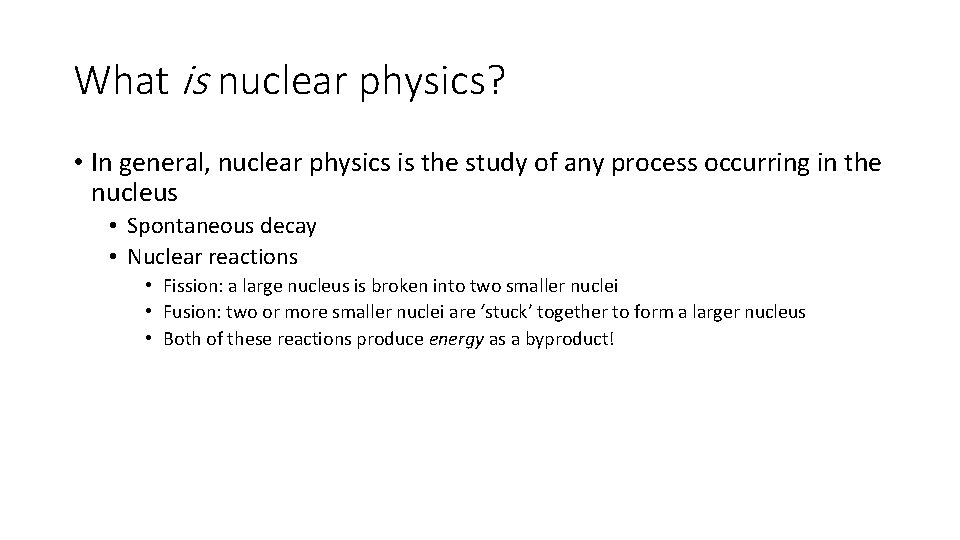 What is nuclear physics?

• In general, nuclear physics is the study of any process occurring in the nucleus
  • Spontaneous decay
  • Nuclear reactions
    • Fission: a large nucleus is broken into two smaller nuclei
    • Fusion: two or more smaller nuclei are ‘stuck’ together to form a larger nucleus
    • Both of these reactions produce energy as a byproduct!